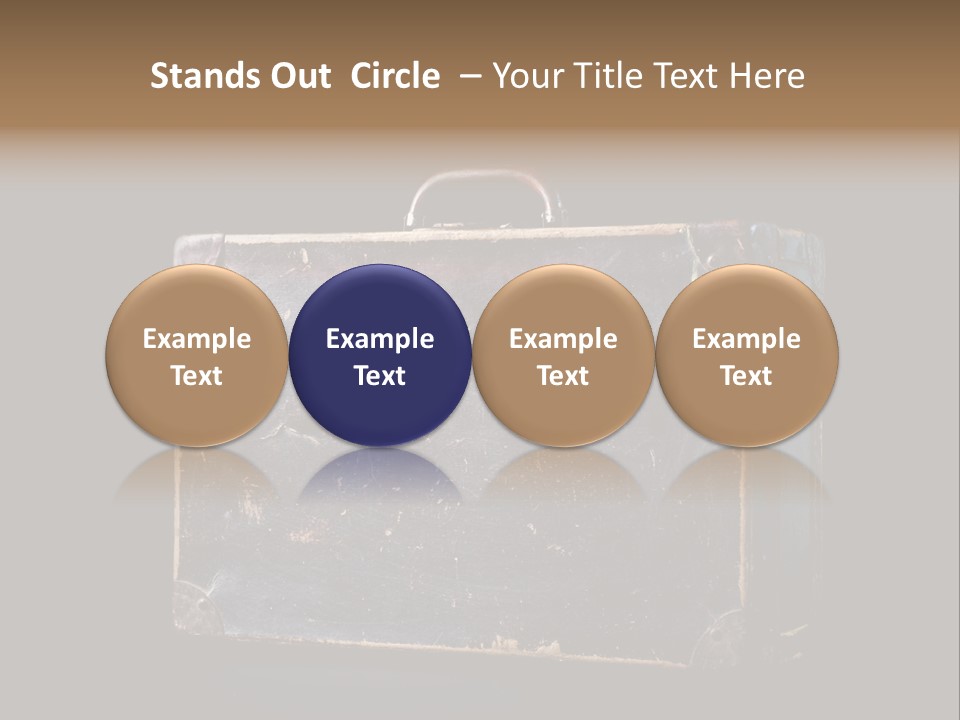 Stands Out Circle – Your Title Text Here

Example Text

Example Text

Example Text

Example Text